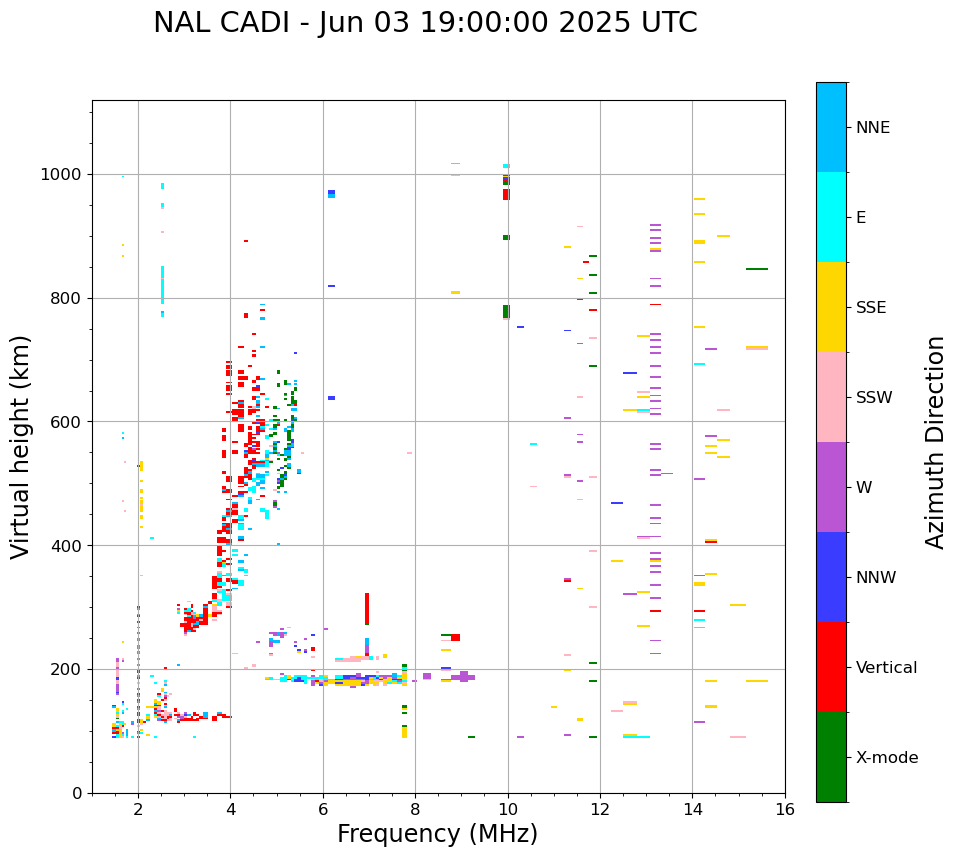 NAL CADI - Jun 03 19:00:00 2025 UTC

Virtual height (km)

1000
800
600
400
200
0

2 4 6 8 10 12 14 16

Frequency (MHz)

NNE
E
SSE
SSW
W
NNW
Vertical
X-mode

Azimuth Direction